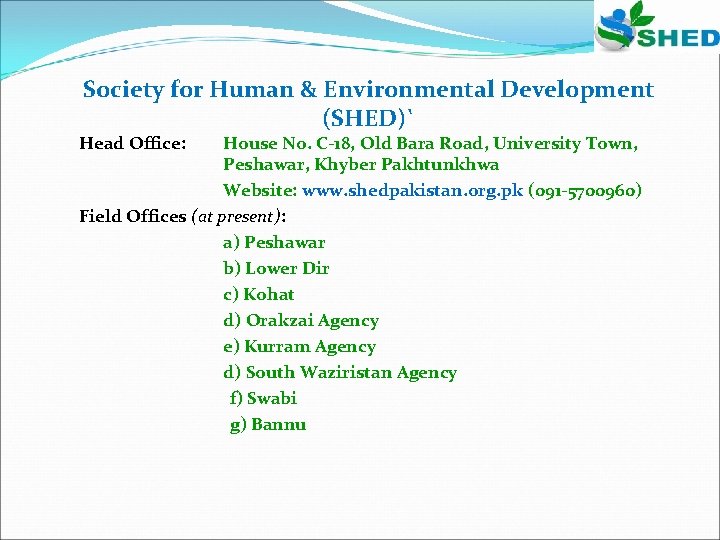 SHED

Society for Human & Environmental Development (SHED)`

Head Office: House No. C-18, Old Bara Road, University Town, Peshawar, Khyber Pakhtunkhwa

Website: www.shedpakistan.org.pk (091-5700960)

Field Offices (at present):

a) Peshawar
b) Lower Dir
c) Kohat
d) Orakzai Agency
e) Kurram Agency
d) South Waziristan Agency
f) Swabi
g) Bannu